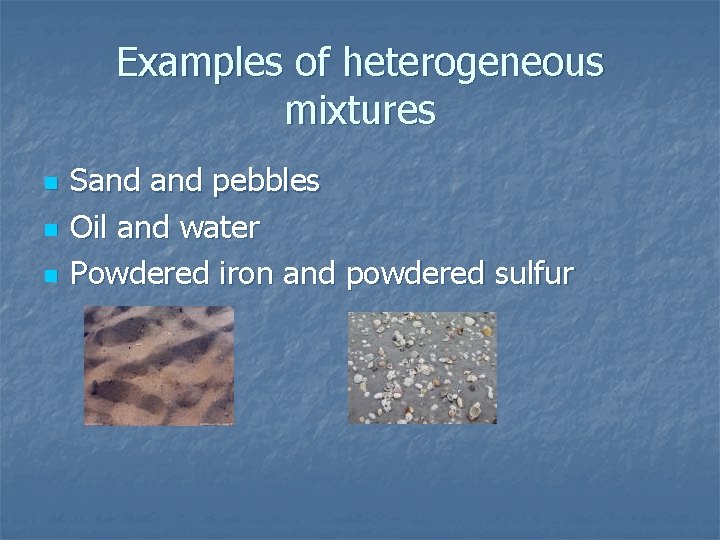 Examples of heterogeneous mixtures

- Sand and pebbles
- Oil and water
- Powdered iron and powdered sulfur